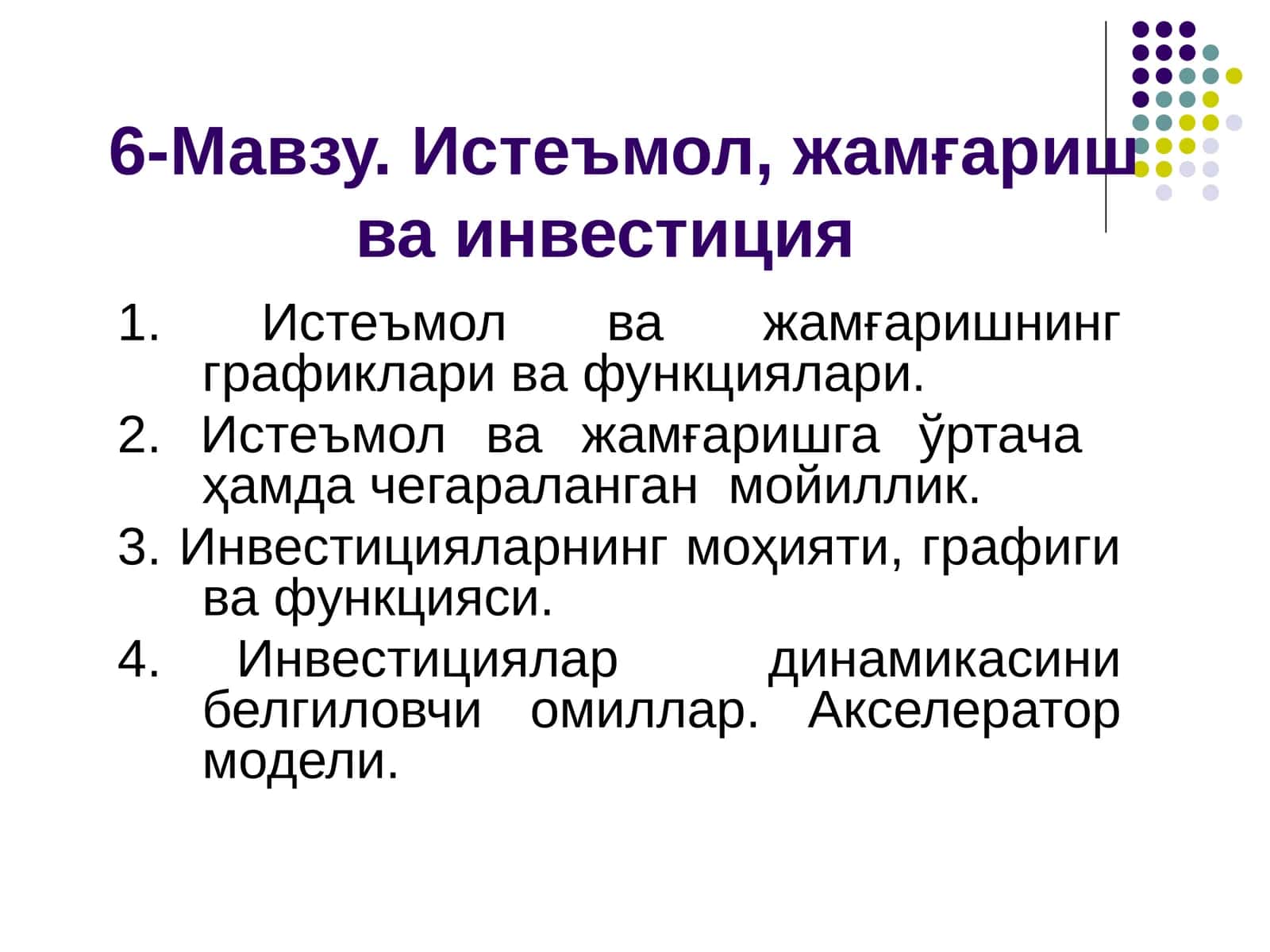 6-Мавзу. Истеъмол, жамғариш ва инвестиция

1. Истеъмол ва жамғаришнинг графиклари ва функциялари.

2. Истеъмол ва жамғаришга ўртача ҳамда чегараланган мойиллик.

3. Инвестицияларнинг моҳияти, графиги ва функцияси.

4. Инвестициялар динамикасини белгиловчи омиллар. Акселератор модели.